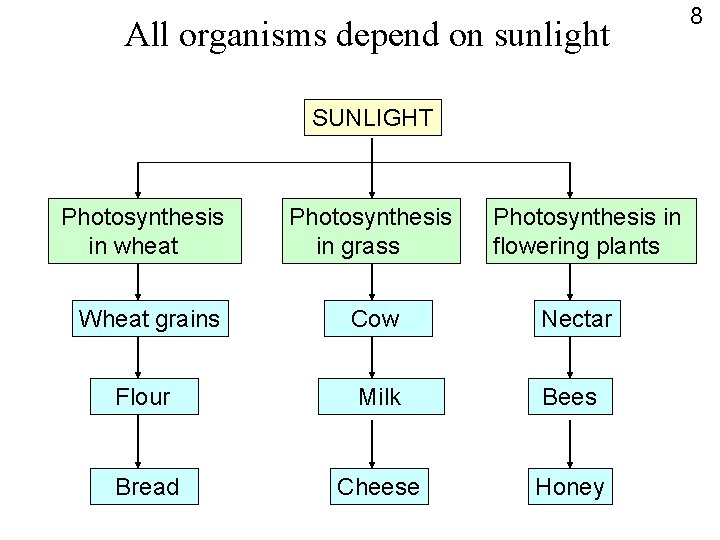 8

All organisms depend on sunlight

SUNLIGHT

Photosynthesis in wheat

Wheat grains

Flour

Bread

Photosynthesis in grass

Cow

Milk

Cheese

Photosynthesis in flowering plants

Nectar

Bees

Honey